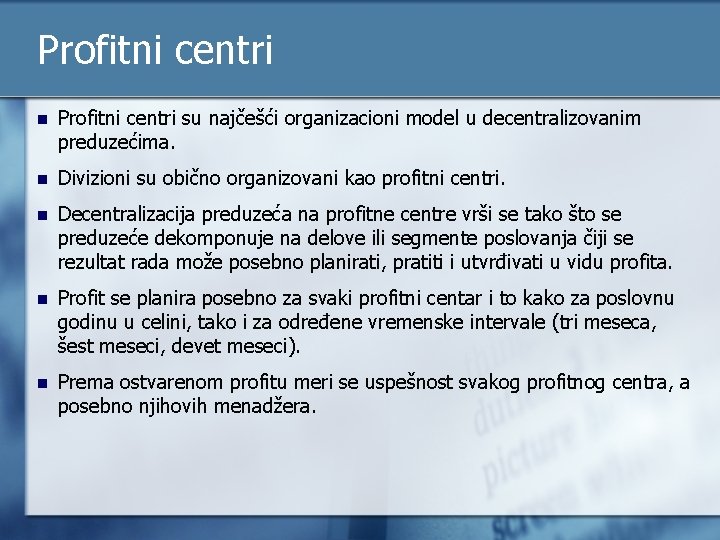 Profitni centri

- Profitni centri su najčešći organizacioni model u decentralizovanim preduzećima.
- Divizioni su obično organizovani kao profitni centri.
- Decentralizacija preduzeća na profitne centre vrši se tako što se preduzeće dekomponuje na delove ili segmente poslovanja čiji se rezultat rada može posebno planirati, pratiti i utvrđivati u vidu profita.
- Profit se planira posebno za svaki profitni centar i to kako za poslovnu godinu u celini, tako i za određene vremenske intervale (tri meseca, šest meseci, devet meseci).
- Prema ostvarenom profitu meri se uspešnost svakog profitnog centra, a posebno njihovih menadžera.